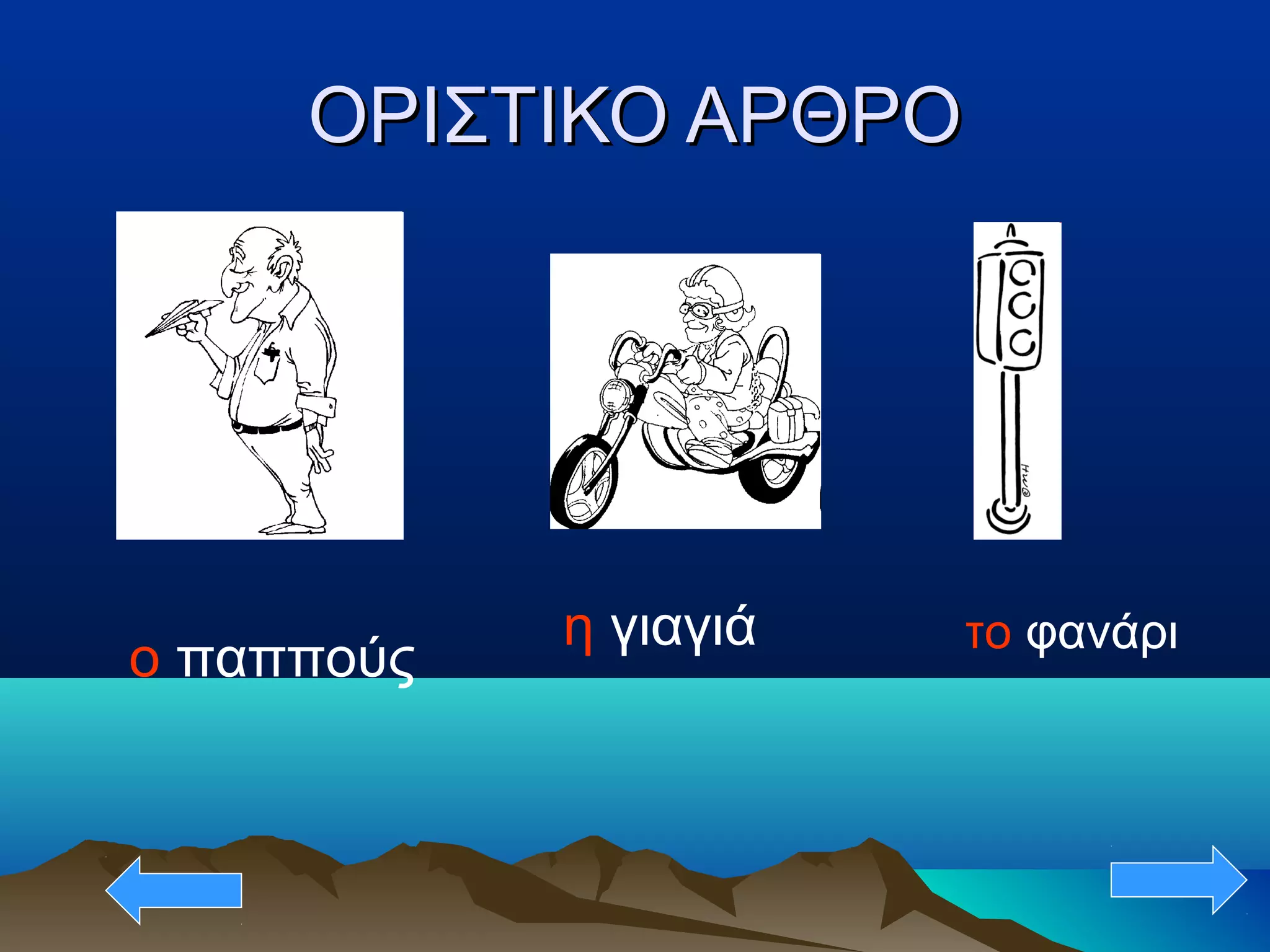 ΟΡΙΣΤΙΚΟ ΑΡΘΡΟ

ο παππούς

η γιαγιά

το φανάρι